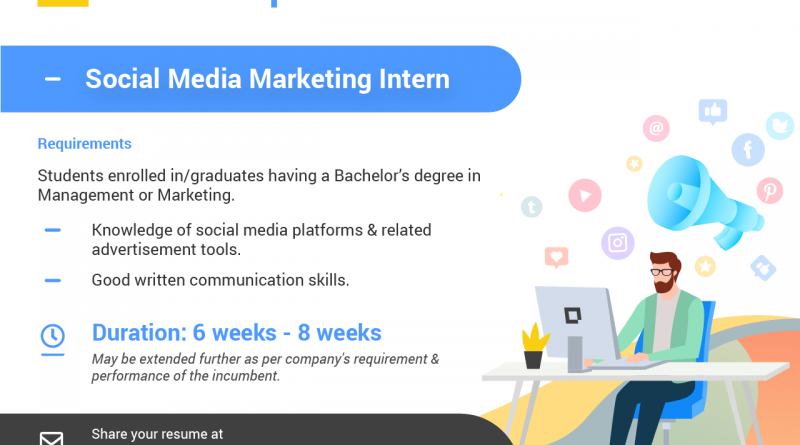 – Social Media Marketing Intern

Requirements

Students enrolled in/graduates having a Bachelor's degree in Management or Marketing.

– Knowledge of social media platforms & related advertisement tools.

– Good written communication skills.

Duration: 6 weeks - 8 weeks

May be extended further as per company's requirement & performance of the incumbent.

Share your resume at